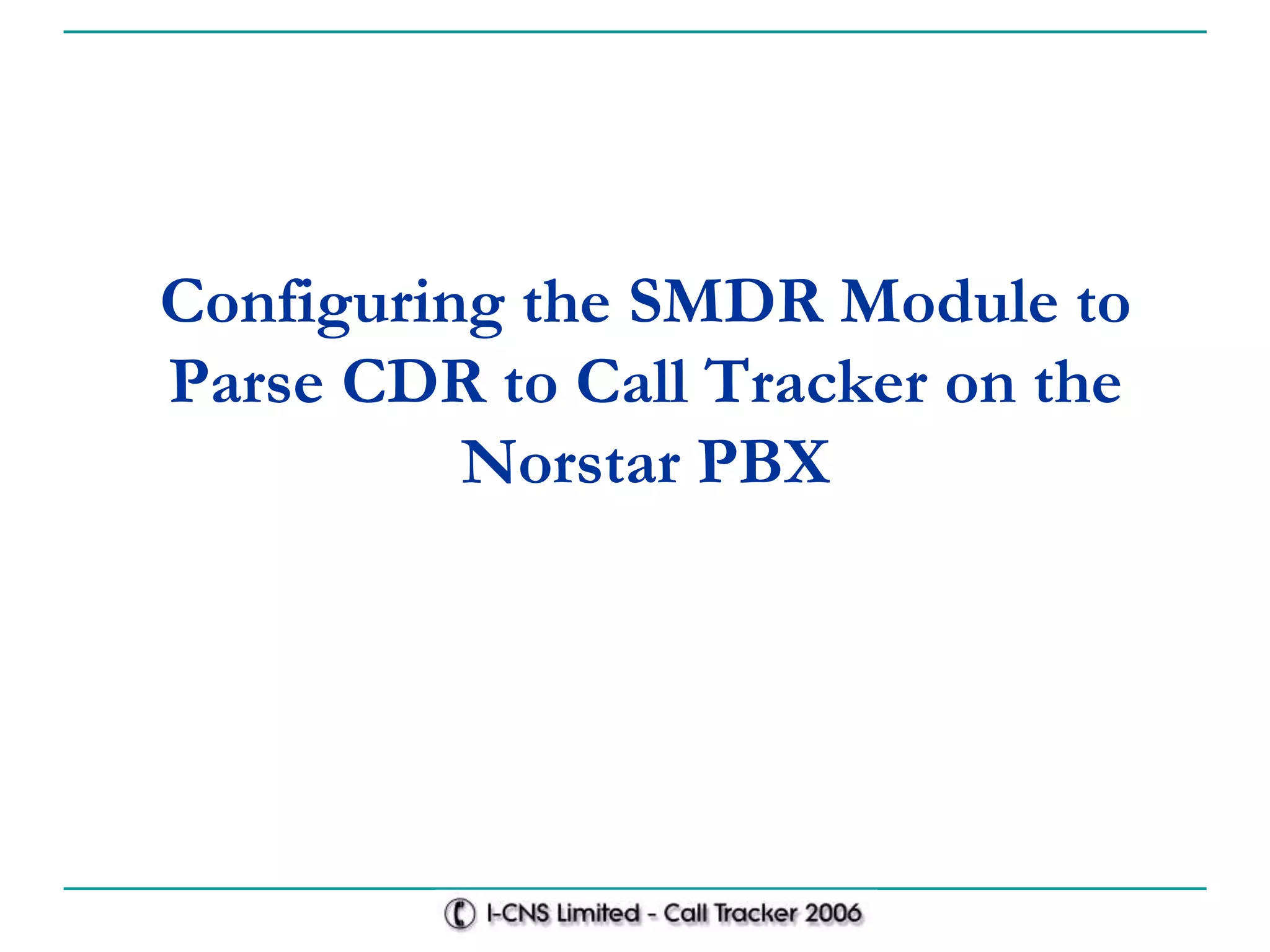 Configuring the SMDR Module to Parse CDR to Call Tracker on the Norstar PBX

I-CNS Limited - Call Tracker 2006